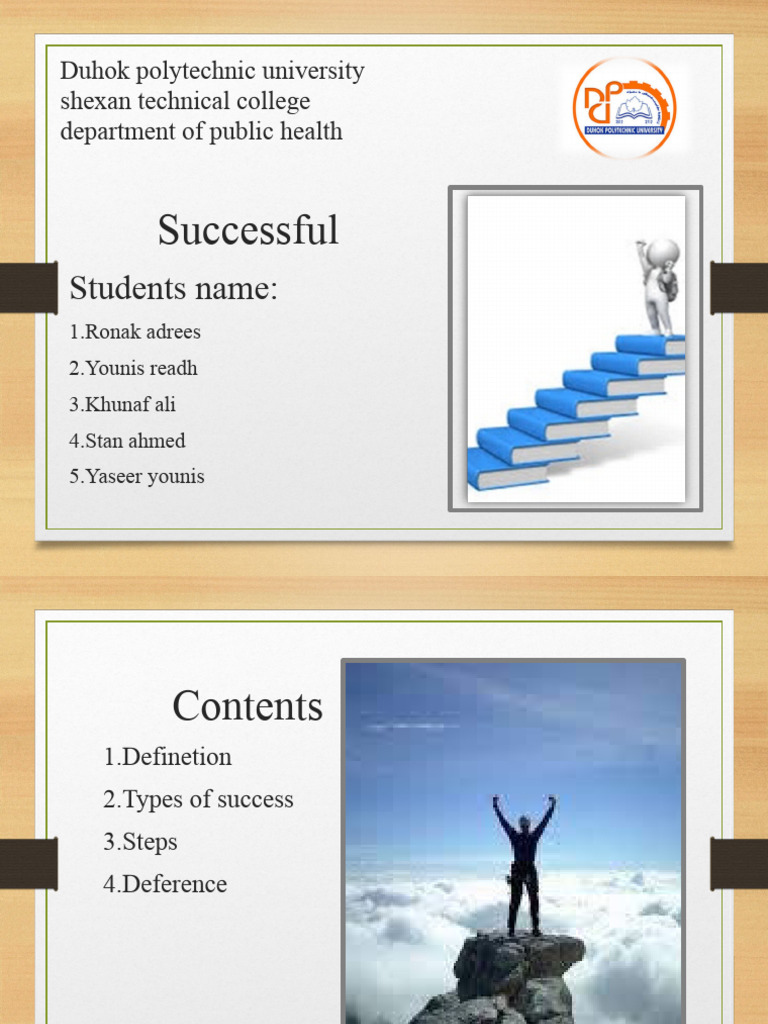 Duhok polytechnic university
shexan technical college
department of public health

DPU
DUHOK POLYTECHNIC UNIVERSITY

Successful

Students name:

1.Ronak adrees

2.Younis readh

3.Khunaf ali

4.Stan ahmed

5.Yaseer younis

Contents

1.Definetion

2.Types of success

3.Steps

4.Deference